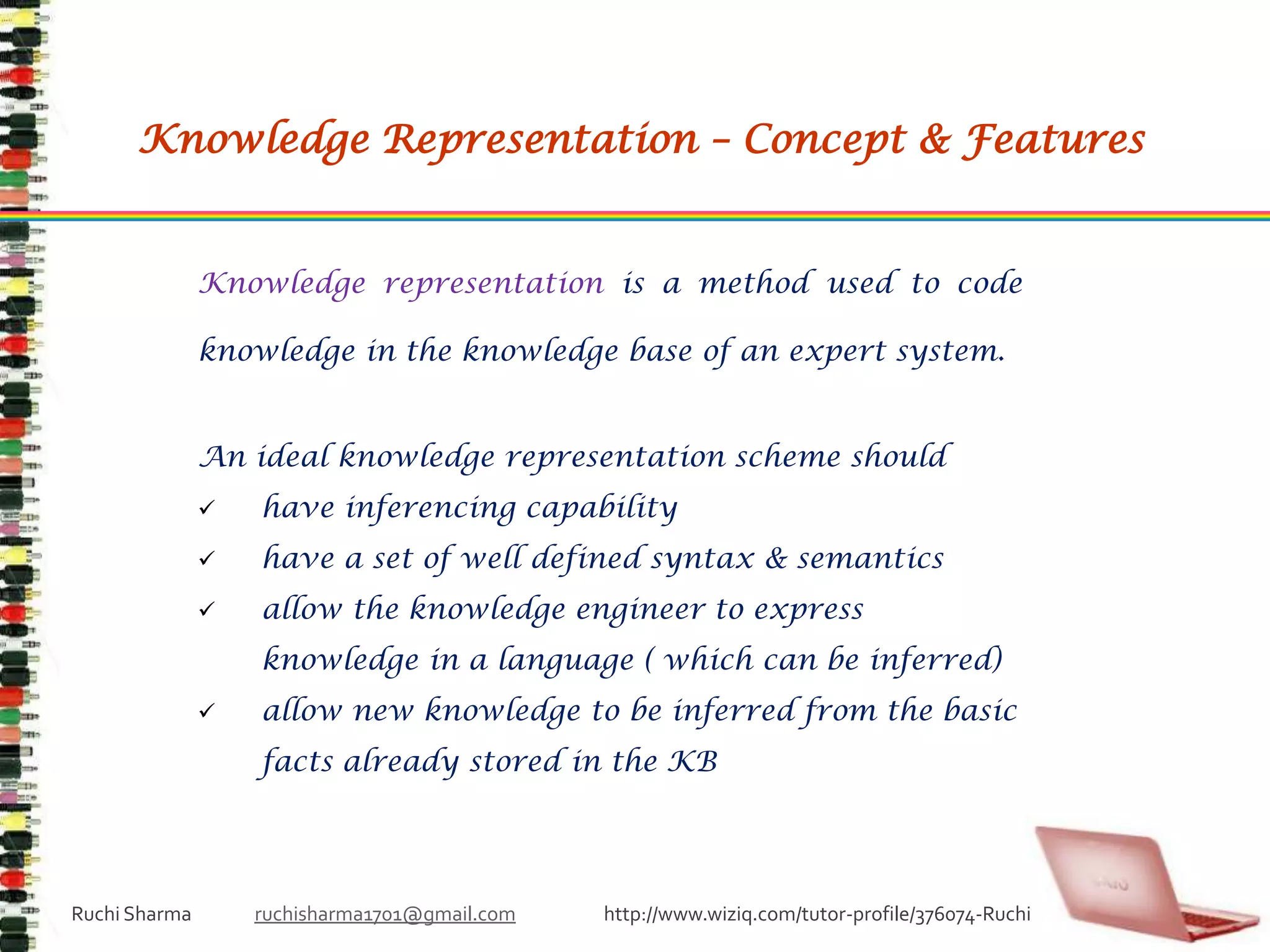 Knowledge Representation – Concept & Features

Knowledge representation is a method used to code knowledge in the knowledge base of an expert system.

An ideal knowledge representation scheme should
✓ have inferencing capability
✓ have a set of well defined syntax & semantics
✓ allow the knowledge engineer to express knowledge in a language ( which can be inferred)
✓ allow new knowledge to be inferred from the basic facts already stored in the KB

Ruchi Sharma ruchisharma1701@gmail.com http://www.wiziq.com/tutor-profile/376074-Ruchi